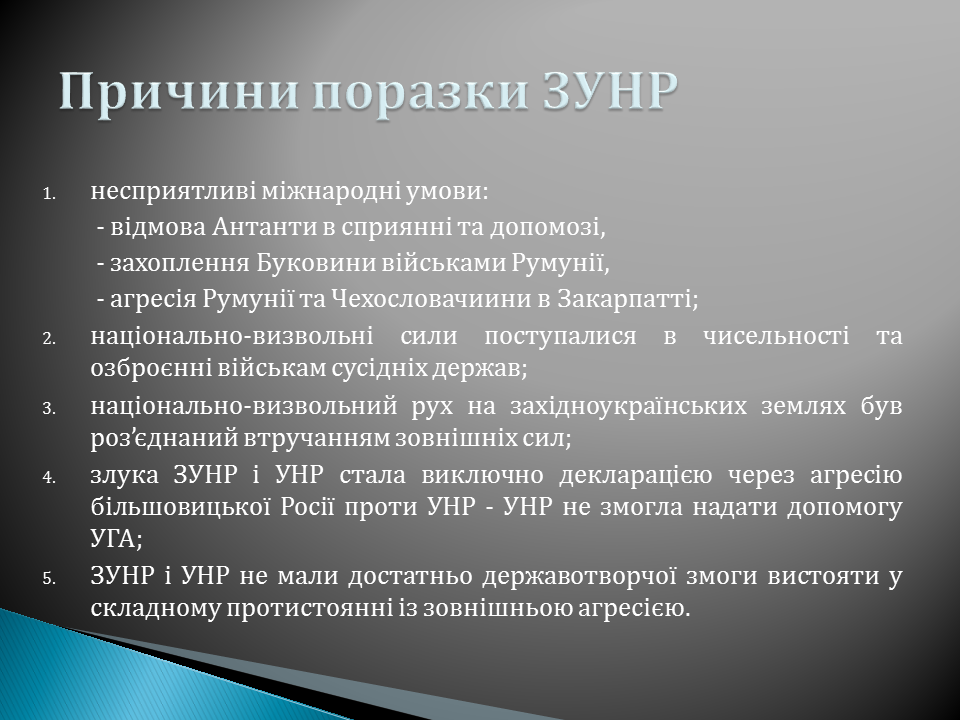 Причини поразки ЗУНР

1. несприятливі міжнародні умови:
- відмова Антанти в сприянні та допомозі,
- захоплення Буковини військами Румунії,
- агресія Румунії та Чехословачиини в Закарпатті;
2. національно-визвольні сили поступалися в чисельності та озброєнні військам сусідніх держав;
3. національно-визвольний рух на західноукраїнських землях був роз'єднаний втручанням зовнішніх сил;
4. злука ЗУНР і УНР стала виключно декларацією через агресію більшовицької Росії проти УНР - УНР не змогла надати допомогу УГА;
5. ЗУНР і УНР не мали достатньо державотворчої змоги вистояти у складному протистоянні із зовнішньою агресією.